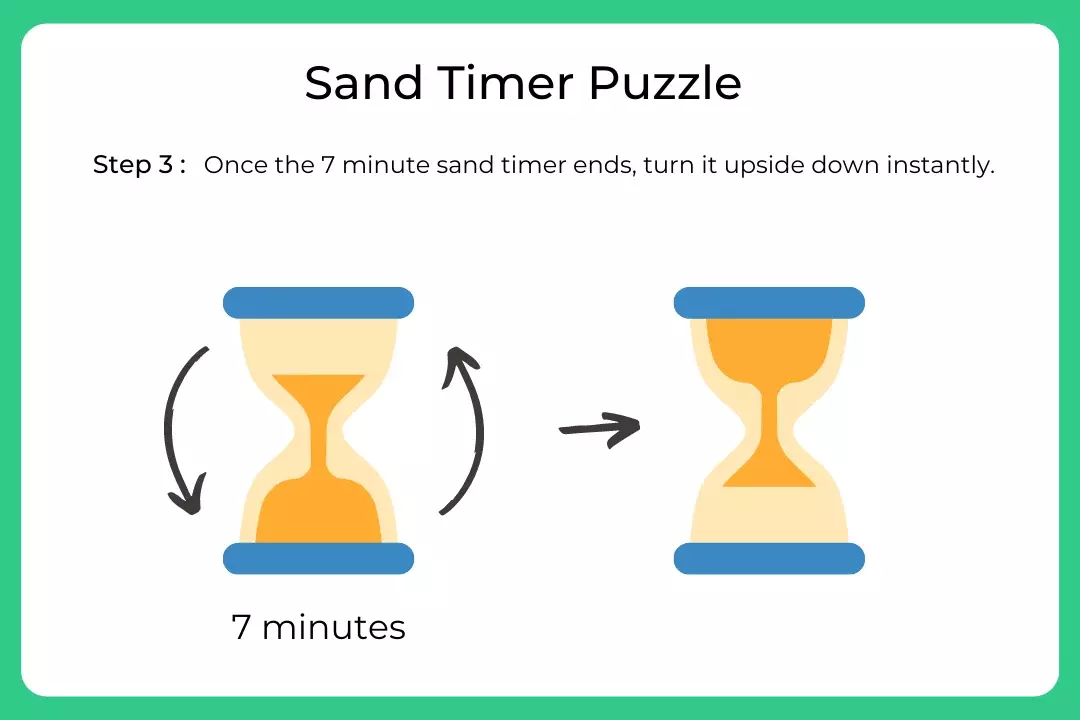 Sand Timer Puzzle

Step 3 : Once the 7 minute sand timer ends, turn it upside down instantly.

7 minutes